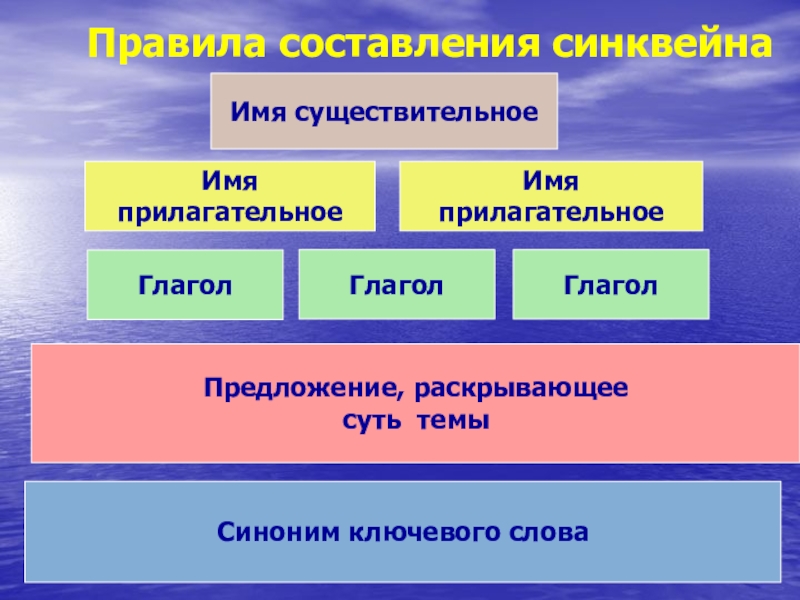 Правила составления синквейна

Имя существительное

Имя прилагательное

Имя прилагательное

Глагол

Глагол

Глагол

Предложение, раскрывающее суть темы

Синоним ключевого слова